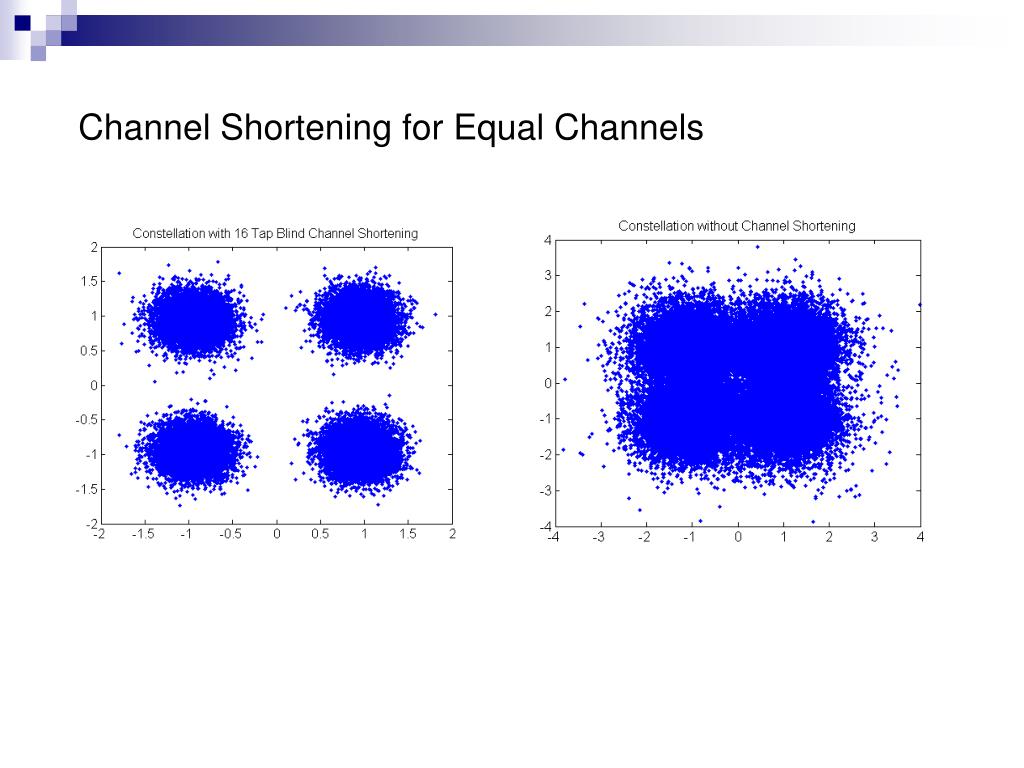 Channel Shortening for Equal Channels

Constellation with 16 Tap Blind Channel Shortening

2
1.5
1
0.5
0
-0.5
-1
-1.5
-2

-2 -1.5 -1 -0.5 0 0.5 1 1.5 2

Constellation without Channel Shortening

4
3
2
1
0
-1
-2
-3
-4

-4 -3 -2 -1 0 1 2 3 4